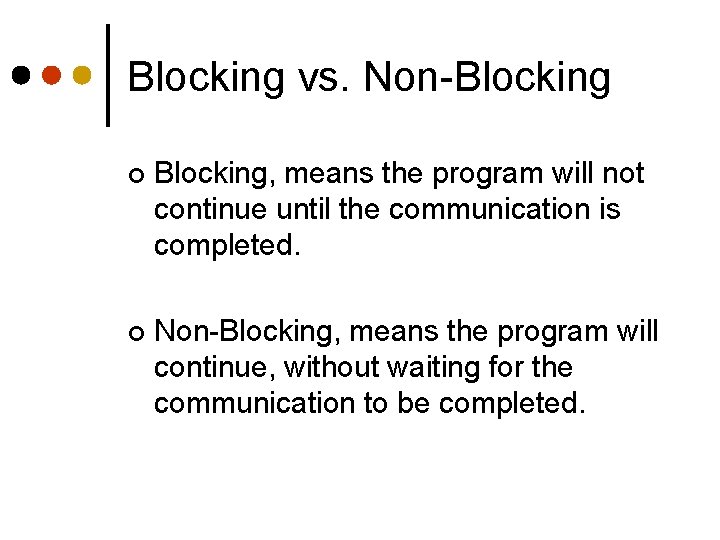 Blocking vs. Non-Blocking

Blocking, means the program will not continue until the communication is completed.

Non-Blocking, means the program will continue, without waiting for the communication to be completed.